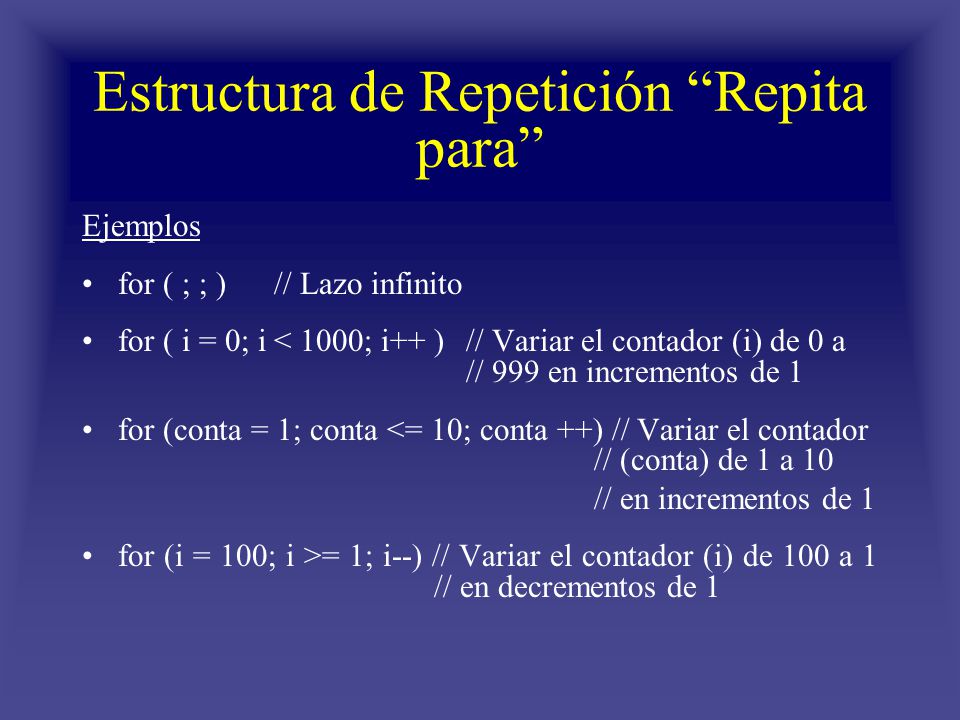 Estructura de Repetición “Repita para”

Ejemplos

• for ( ; ; )     // Lazo infinito

• for ( i = 0; i < 1000; i++ )  // Variar el contador (i) de 0 a
// 999 en incrementos de 1

• for (conta = 1; conta <= 10; conta ++) // Variar el contador
// (conta) de 1 a 10
// en incrementos de 1

• for (i = 100; i >= 1; i--) // Variar el contador (i) de 100 a 1
// en decrementos de 1